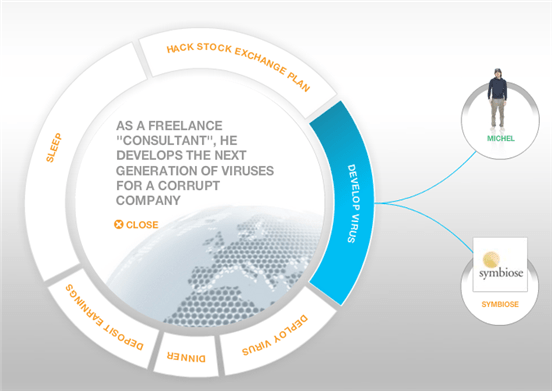 HACK STOCK EXCHANGE PLAN

SLEEP

AS A FREELANCE "CONSULTANT", HE DEVELOPS THE NEXT GENERATION OF VIRUSES FOR A CORRUPT COMPANY

CLOSE

DEVELOP VIRUS

DEPLOY VIRUS

DINNER

DEPOSIT EARNINGS

MICHEL

symbiose

SYMBIOSE